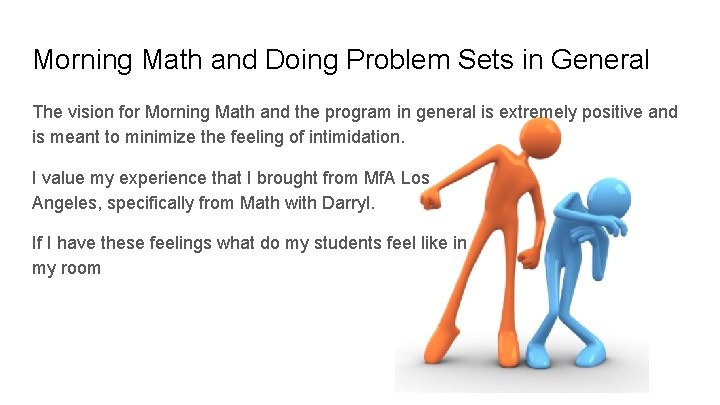 Morning Math and Doing Problem Sets in General

The vision for Morning Math and the program in general is extremely positive and is meant to minimize the feeling of intimidation.

I value my experience that I brought from MfA Los Angeles, specifically from Math with Darryl.

If I have these feelings what do my students feel like in my room